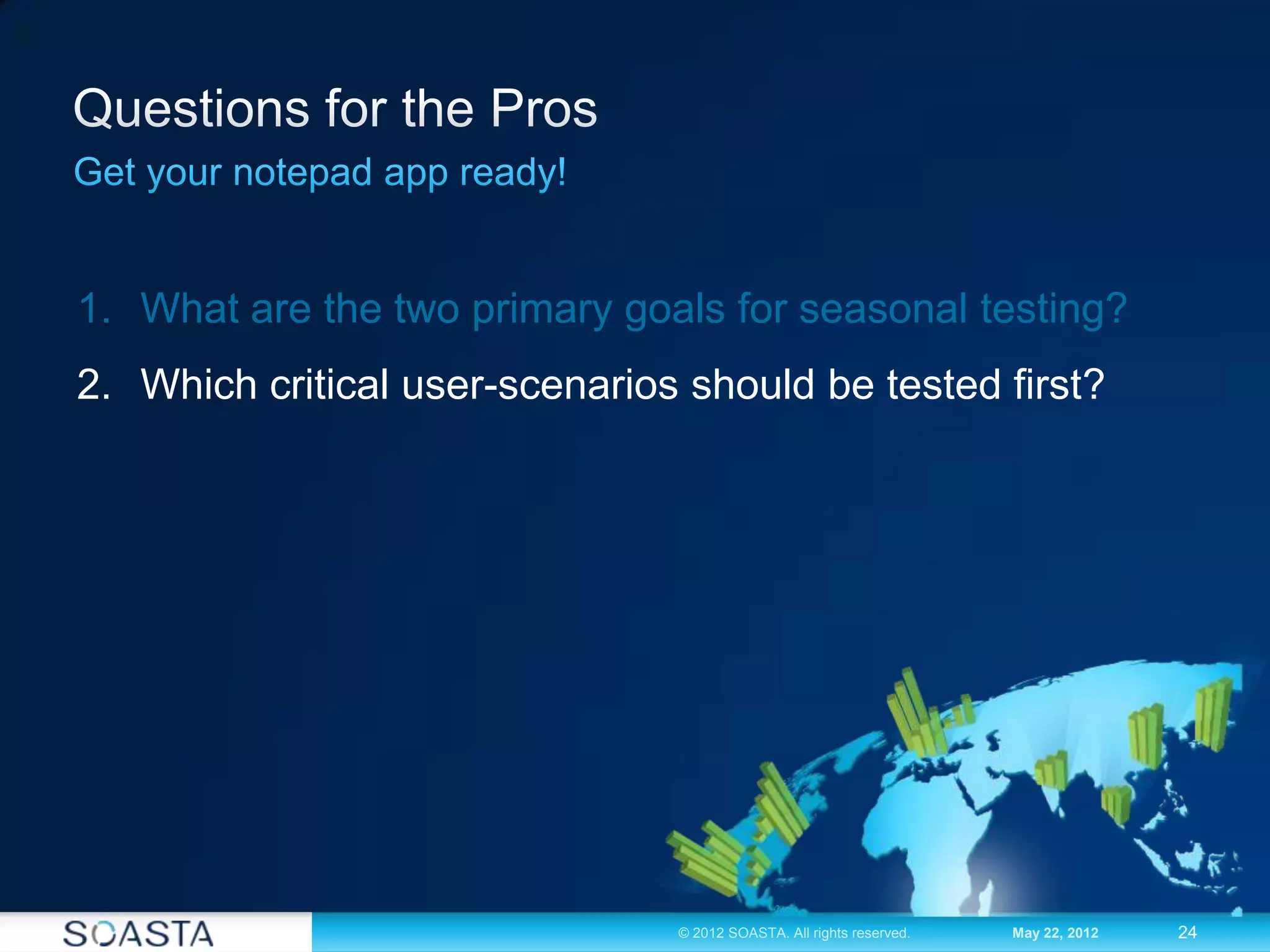 Questions for the Pros

Get your notepad app ready!

1. What are the two primary goals for seasonal testing?

2. Which critical user-scenarios should be tested first?

SOASTA

© 2012 SOASTA. All rights reserved.

May 22, 2012

24